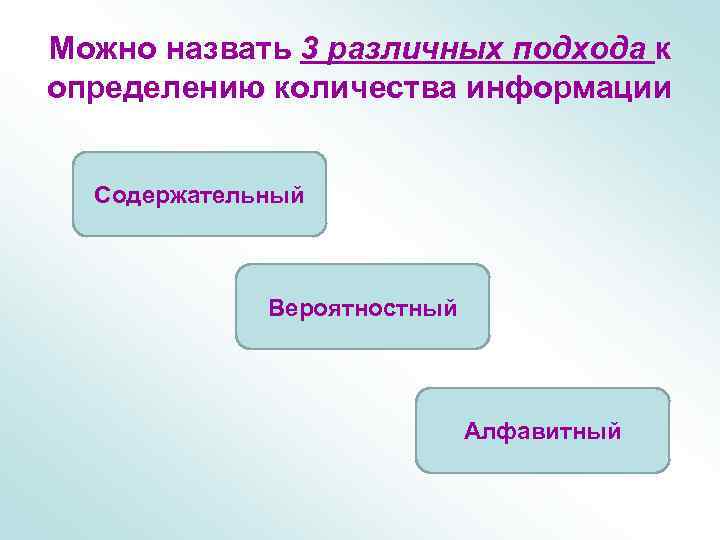 Можно назвать 3 различных подхода к определению количества информации

Содержательный

Вероятностный

Алфавитный